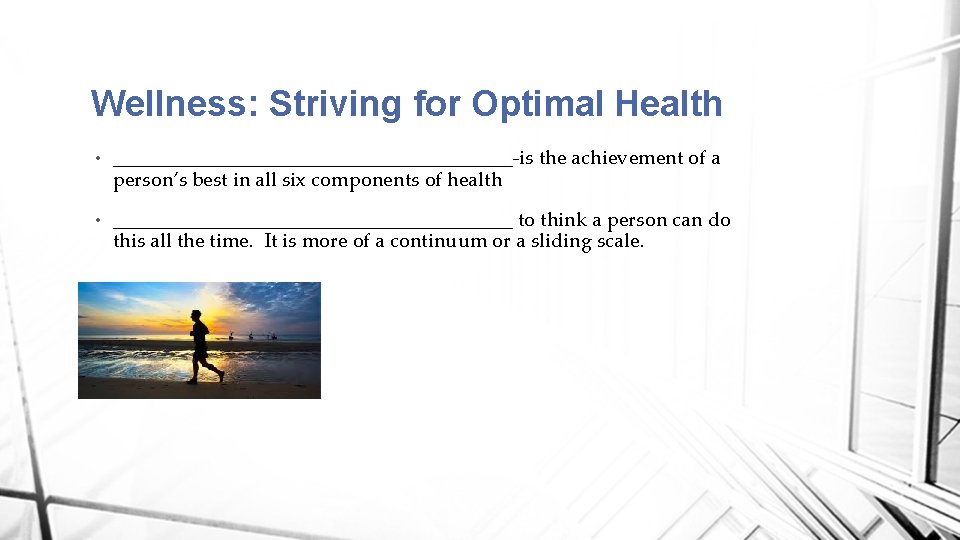 Wellness: Striving for Optimal Health

• ________________________________________–is the achievement of a person's best in all six components of health

• ________________________________________ to think a person can do this all the time. It is more of a continuum or a sliding scale.